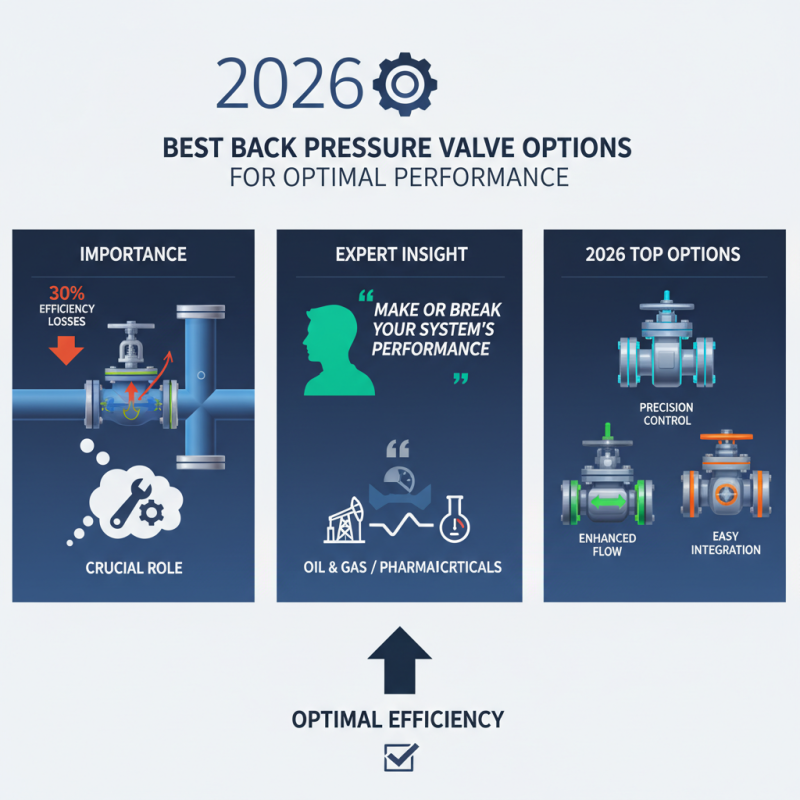 2026

BEST BACK PRESSURE VALVE OPTIONS
FOR OPTIMAL PERFORMANCE

IMPORTANCE

30%
EFFICIENCY LOSSES

CRUCIAL ROLE

EXPERT INSIGHT

“ MAKE OR BREAK YOUR SYSTEM'S PERFORMANCE ”

“

OIL & GAS / PHARMAICRTICALS

2026 TOP OPTIONS

PRECISION CONTROL

ENHANCED FLOW

EASY INTEGRATION

OPTIMAL EFFICIENCY